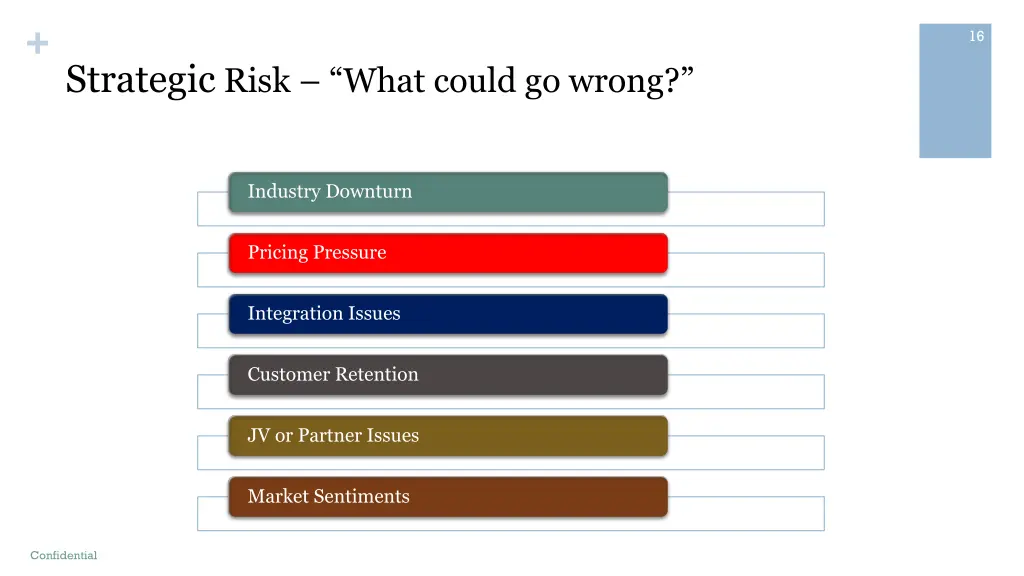 +

16

Strategic Risk – “What could go wrong?”

Industry Downturn

Pricing Pressure

Integration Issues

Customer Retention

JV or Partner Issues

Market Sentiments

Confidential